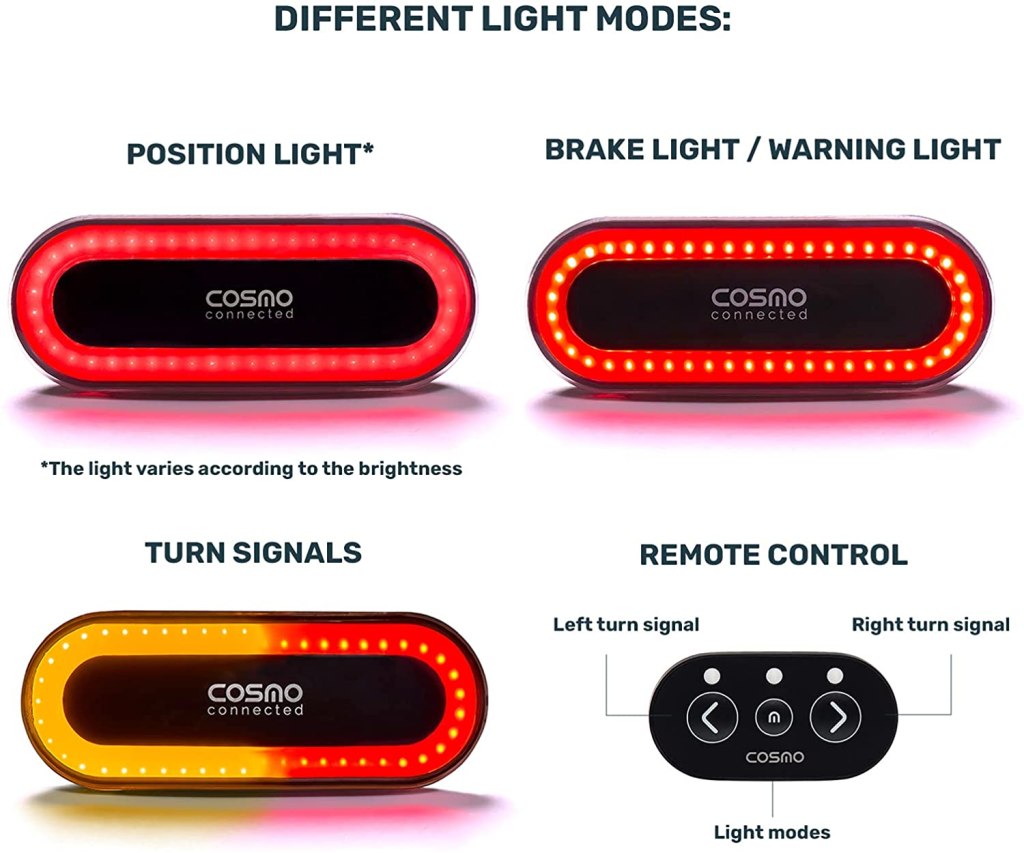 DIFFERENT LIGHT MODES:

POSITION LIGHT*

COSMO
connected

*The light varies according to the brightness

BRAKE LIGHT / WARNING LIGHT

COSMO
connected

TURN SIGNALS

COSMO
connected

REMOTE CONTROL

Left turn signal

Right turn signal

COSMO

Light modes